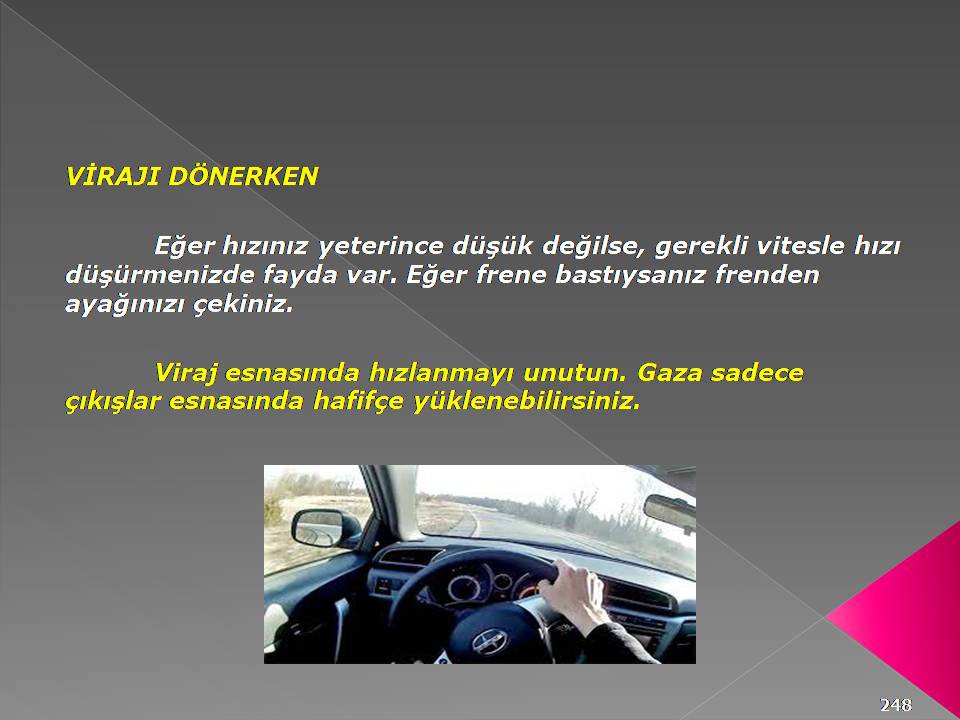 VİRAJI DÖNERKEN

Eğer hızınız yeterince düşük değilse, gerekli vitesle hızı düşürmenizde fayda var. Eğer frene bastıysanız frenden ayağınızı çekiniz.

Viraj esnasında hızlanmayı unutun. Gaza sadece çıkışlar esnasında hafifçe yüklenebilirsiniz.

248